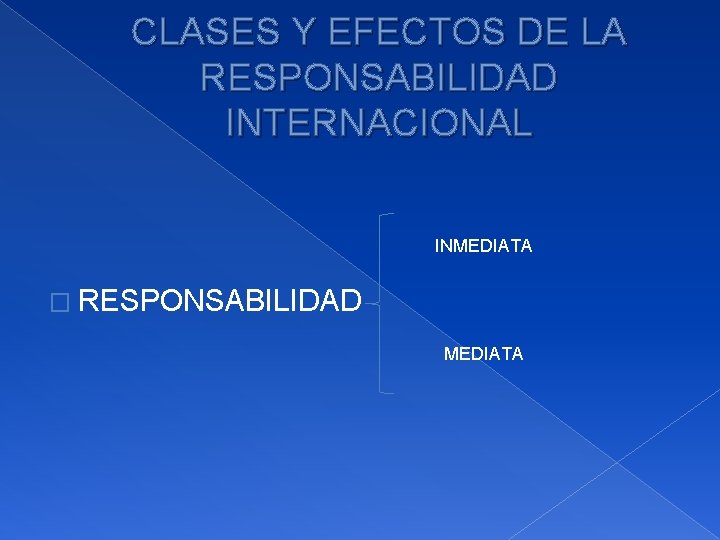 CLASES Y EFECTOS DE LA RESPONSABILIDAD INTERNACIONAL

RESPONSABILIDAD

INMEDIATA

MEDIATA